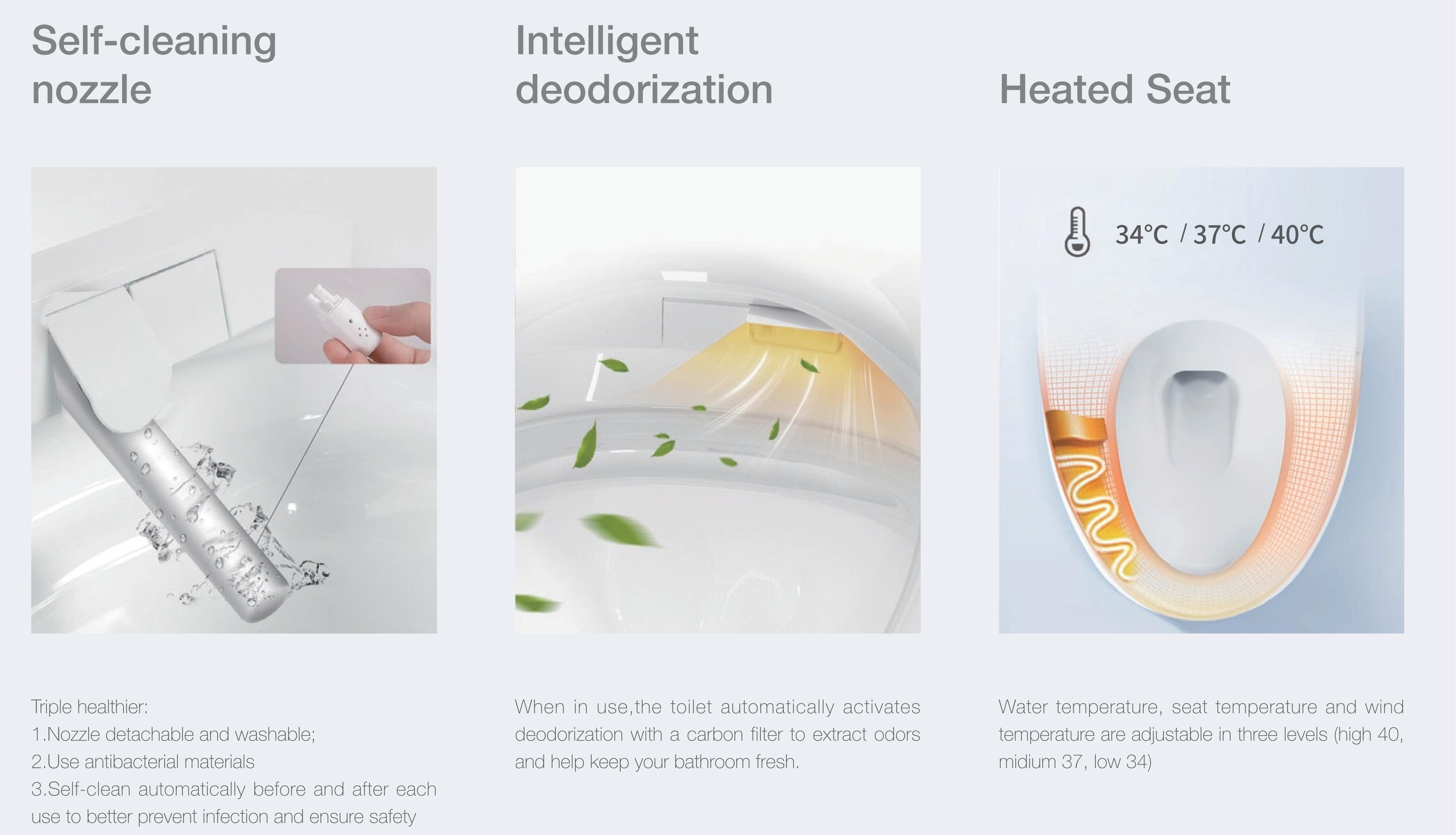 Self-cleaning nozzle

Triple healthier:
1.Nozzle detachable and washable;
2.Use antibacterial materials
3.Self-clean automatically before and after each use to better prevent infection and ensure safety

Intelligent deodorization

When in use,the toilet automatically activates deodorization with a carbon filter to extract odors and help keep your bathroom fresh.

Heated Seat

34°C / 37°C / 40°C

Water temperature, seat temperature and wind temperature are adjustable in three levels (high 40, midium 37, low 34)